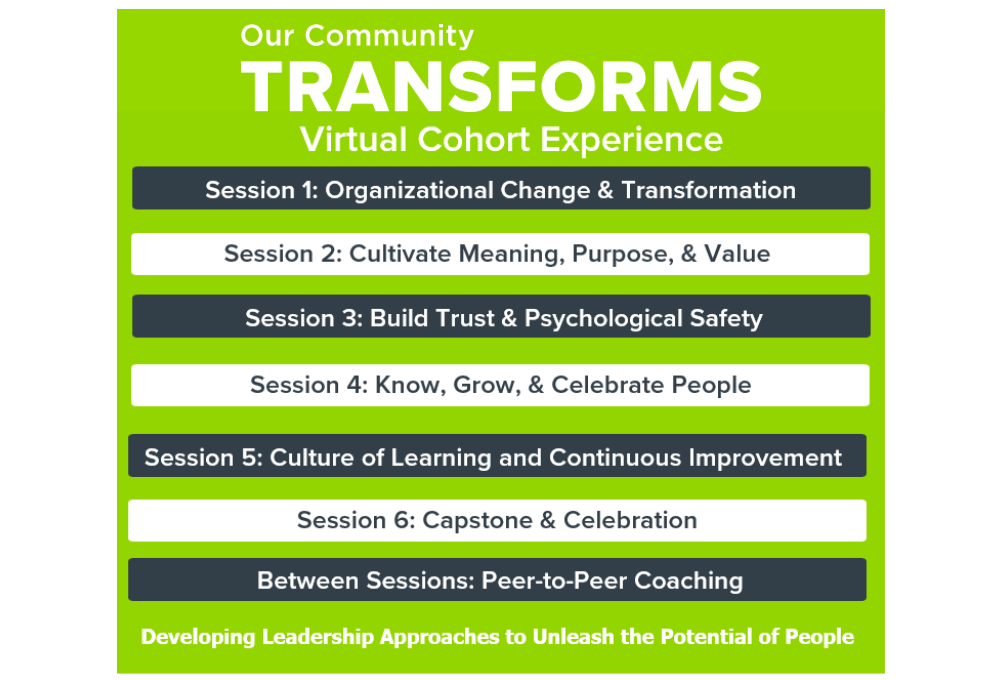 Our Community
TRANSFORMS
Virtual Cohort Experience

Session 1: Organizational Change & Transformation

Session 2: Cultivate Meaning, Purpose, & Value

Session 3: Build Trust & Psychological Safety

Session 4: Know, Grow, & Celebrate People

Session 5: Culture of Learning and Continuous Improvement

Session 6: Capstone & Celebration

Between Sessions: Peer-to-Peer Coaching

Developing Leadership Approaches to Unleash the Potential of People